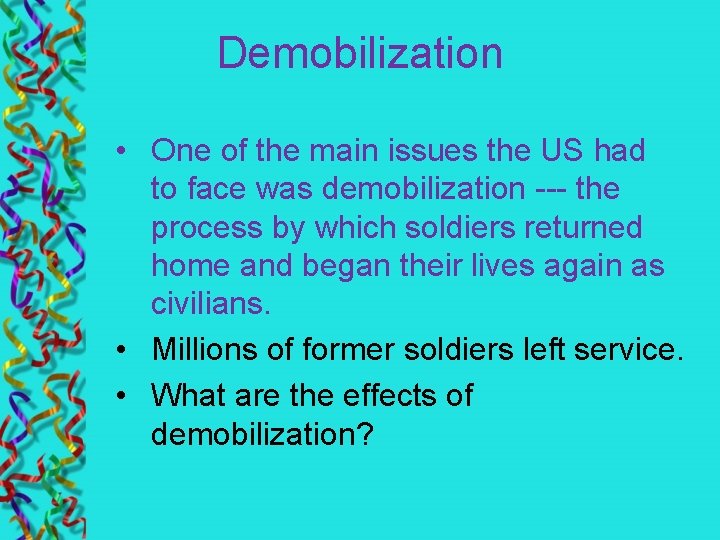 Demobilization

• One of the main issues the US had to face was demobilization --- the process by which soldiers returned home and began their lives again as civilians.

• Millions of former soldiers left service.

• What are the effects of demobilization?